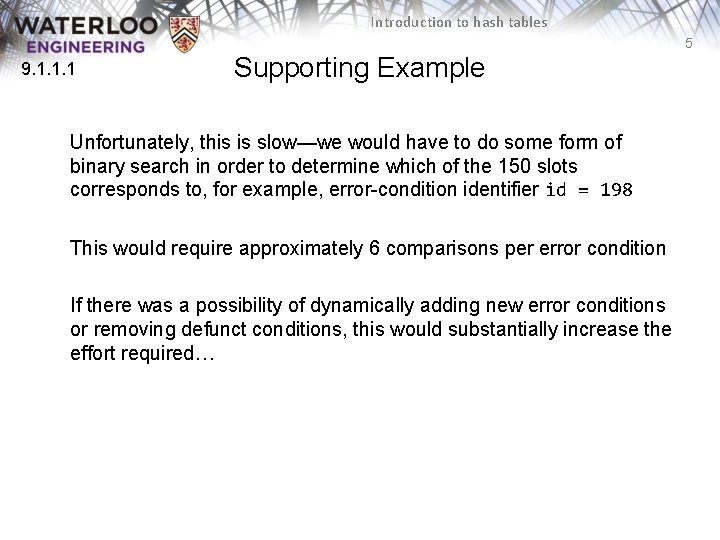 WATERLOO
ENGINEERING

Introduction to hash tables

5

9.1.1.1

Supporting Example

Unfortunately, this is slow—we would have to do some form of binary search in order to determine which of the 150 slots corresponds to, for example, error-condition identifier id = 198

This would require approximately 6 comparisons per error condition

If there was a possibility of dynamically adding new error conditions or removing defunct conditions, this would substantially increase the effort required…